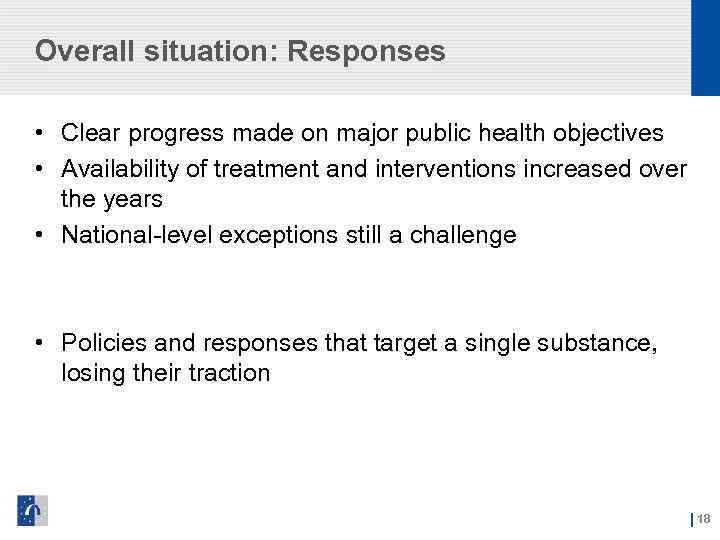 Overall situation: Responses

• Clear progress made on major public health objectives
• Availability of treatment and interventions increased over the years
• National-level exceptions still a challenge

• Policies and responses that target a single substance, losing their traction

18